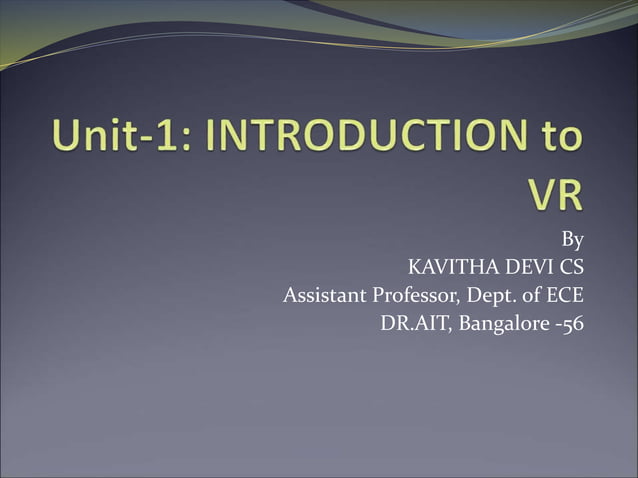 Unit-1: INTRODUCTION to VR

By
KAVITHA DEVI CS
Assistant Professor, Dept. of ECE
DR.AIT, Bangalore -56